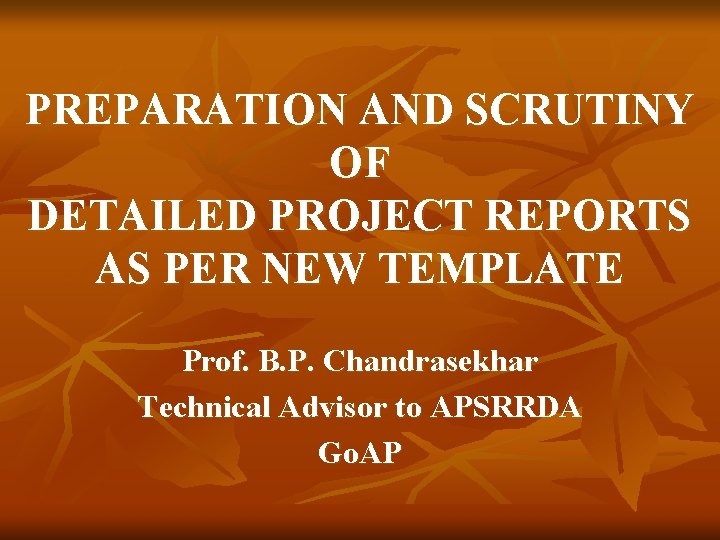 PREPARATION AND SCRUTINY
OF
DETAILED PROJECT REPORTS
AS PER NEW TEMPLATE

Prof. B.P. Chandrasekhar
Technical Advisor to APSRRDA
GoAP